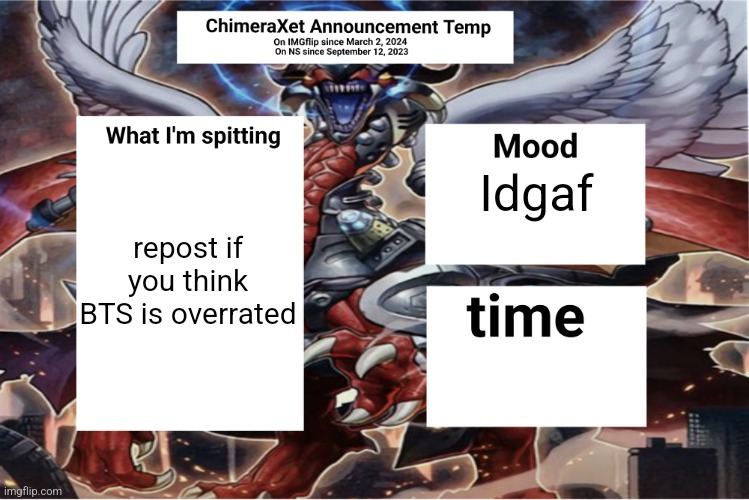 ChimeraXet Announcement Temp
On IMGflip since March 2, 2024
On NS since September 12, 2023

What I'm spitting

repost if you think BTS is overrated

Mood

Idgaf

time

imgflip.com